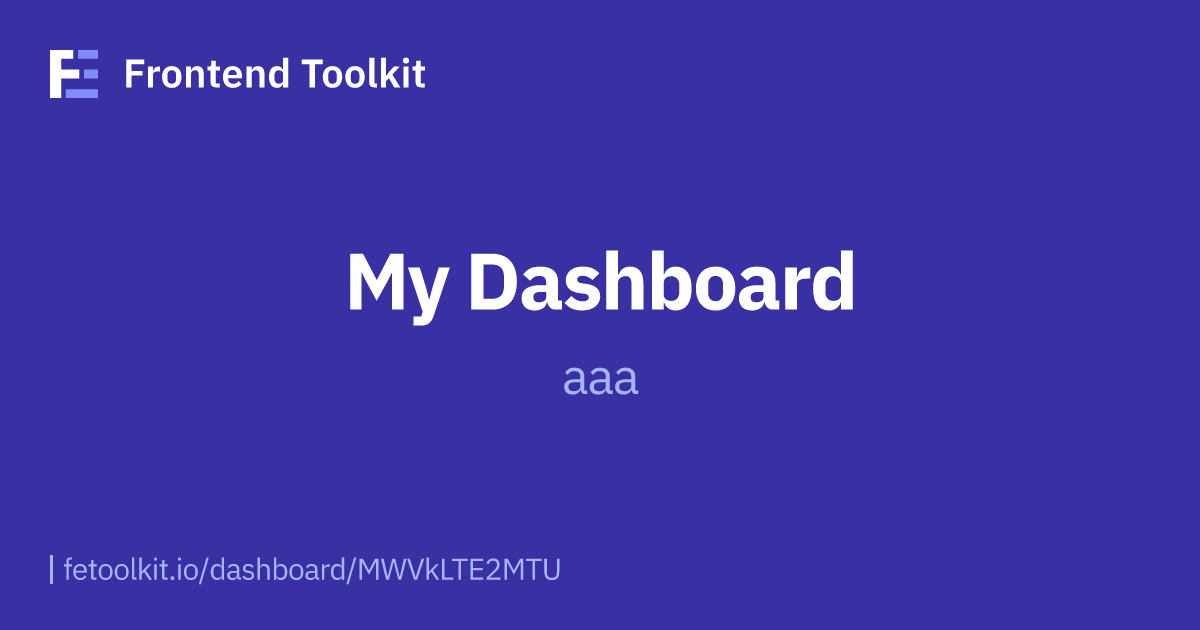 Frontend Toolkit

My Dashboard

aaa

fetoolkit.io/dashboard/MWVkLTE2MTU